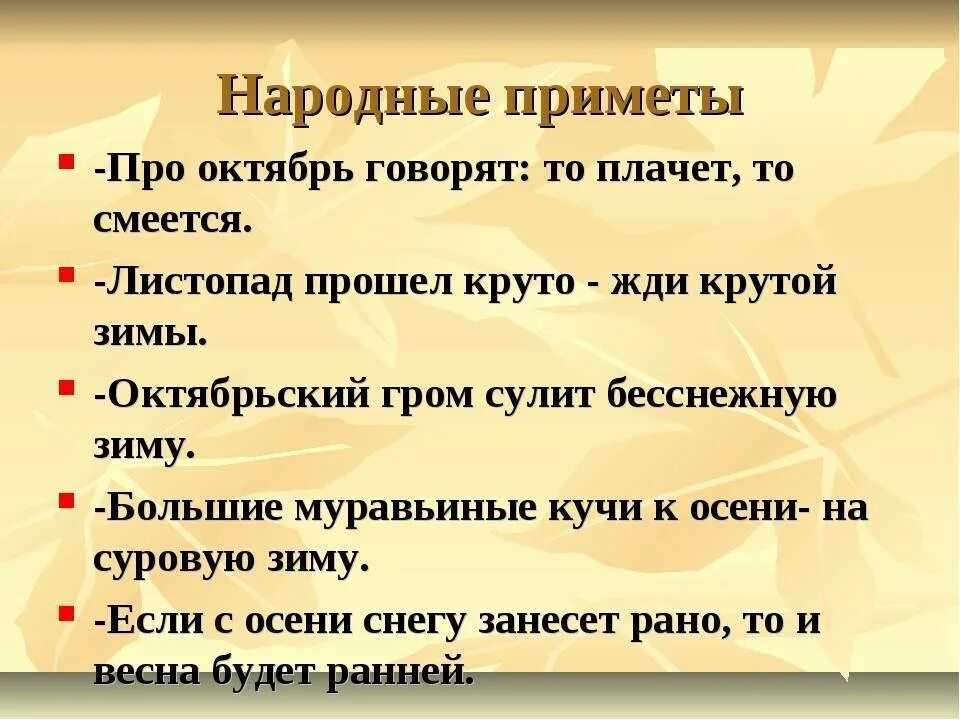 Народные приметы

-Про октябрь говорят: то плачет, то смеется.

-Листопад прошел круто - жди крутой зимы.

-Октябрьский гром сулит бесснежную зиму.

-Большие муравьиные кучи к осени- на суровую зиму.

-Если с осени снегу занесет рано, то и весна будет ранней.